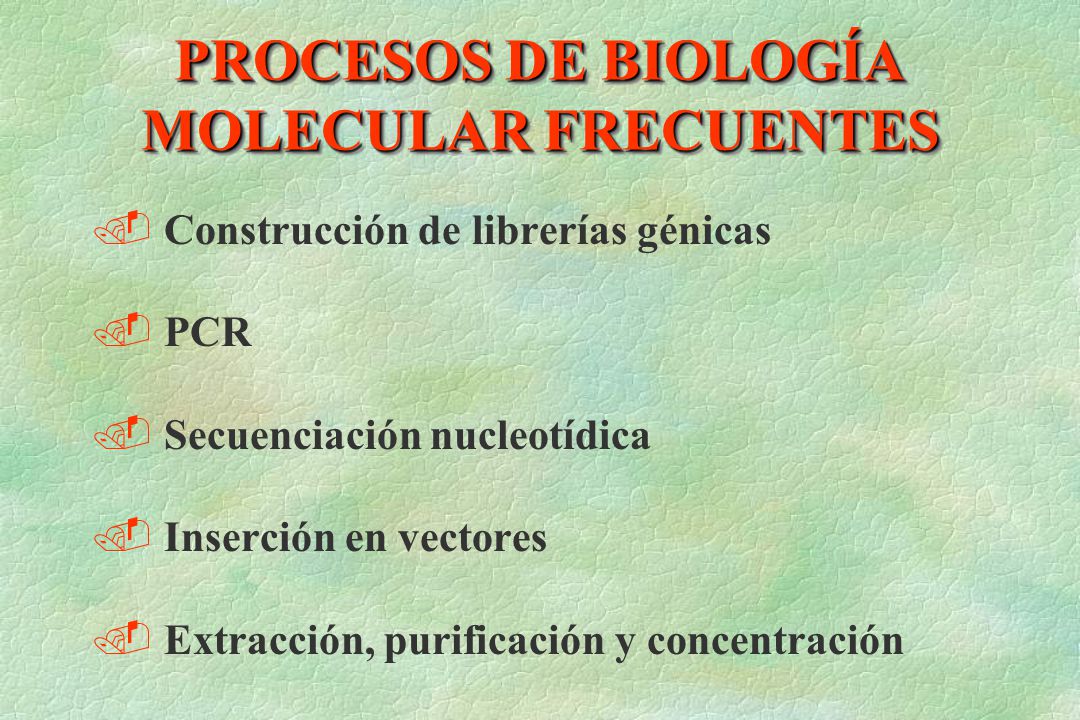 PROCESOS DE BIOLOGÍA MOLECULAR FRECUENTES

Construcción de librerías génicas

PCR

Secuenciación nucleotídica

Inserción en vectores

Extracción, purificación y concentración